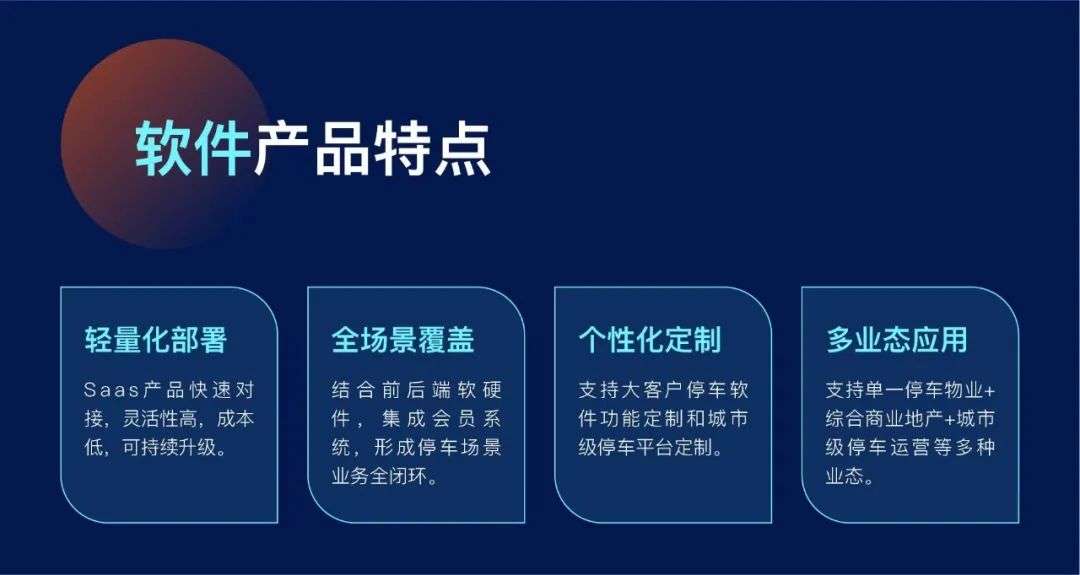 软件产品特点

轻量化部署

Saas产品快速对接，灵活性高，成本低，可持续升级。

全场景覆盖

结合前后端软硬件，集成会员系统，形成停车场景业务全闭环。

个性化定制

支持大客户停车软件功能定制和城市级停车平台定制。

多业态应用

支持单一停车物业+综合商业地产+城市级停车运营等多种业态。